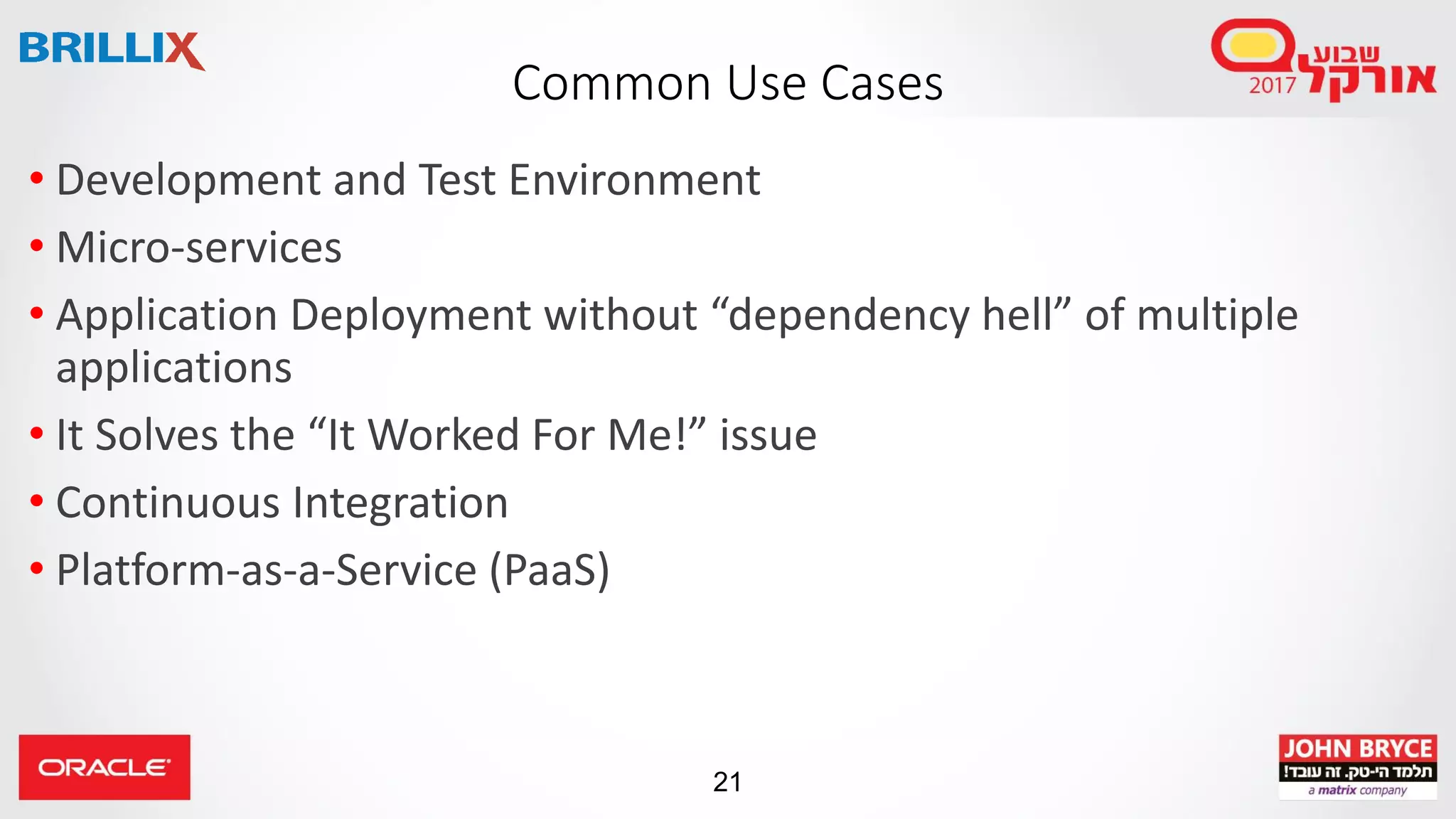 BRILLIX

Common Use Cases

שבוע אורקל 2017

• Development and Test Environment
• Micro-services
• Application Deployment without “dependency hell” of multiple applications
• It Solves the “It Worked For Me!” issue
• Continuous Integration
• Platform-as-a-Service (PaaS)

ORACLE

21

JOHN BRYCE
תלמד הי-טק. זה עובד!
a matrix company